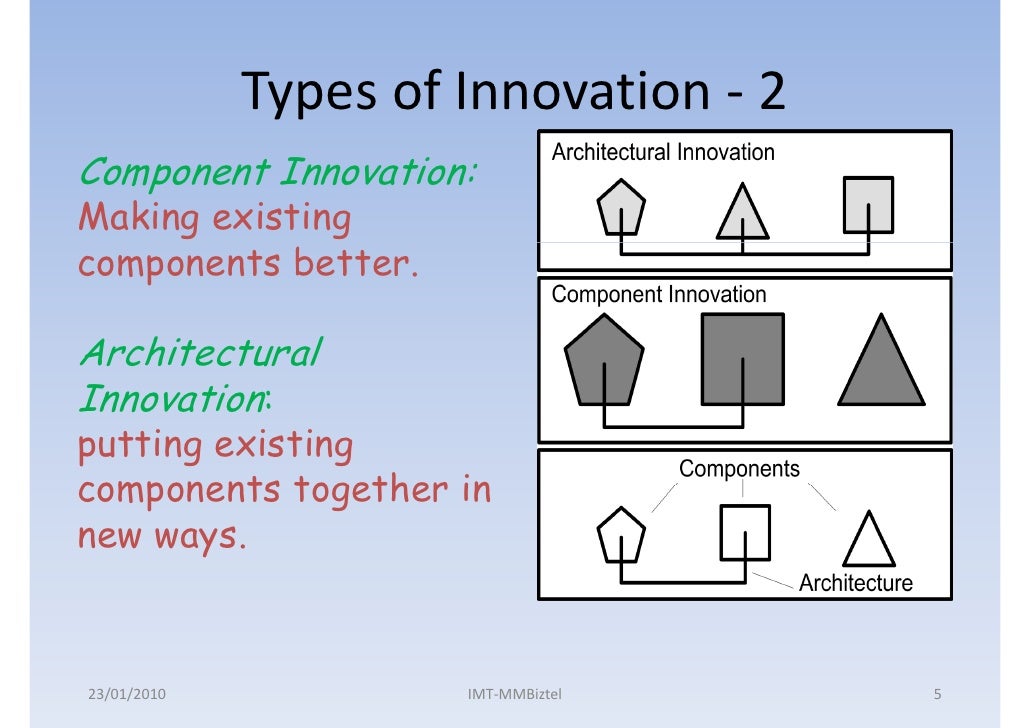 Types of Innovation - 2

Component Innovation:
Making existing components better.

Architectural Innovation:
putting existing components together in new ways.

Architectural Innovation

Component Innovation

Components

Architecture

23/01/2010

IMT-MMBiztel

5